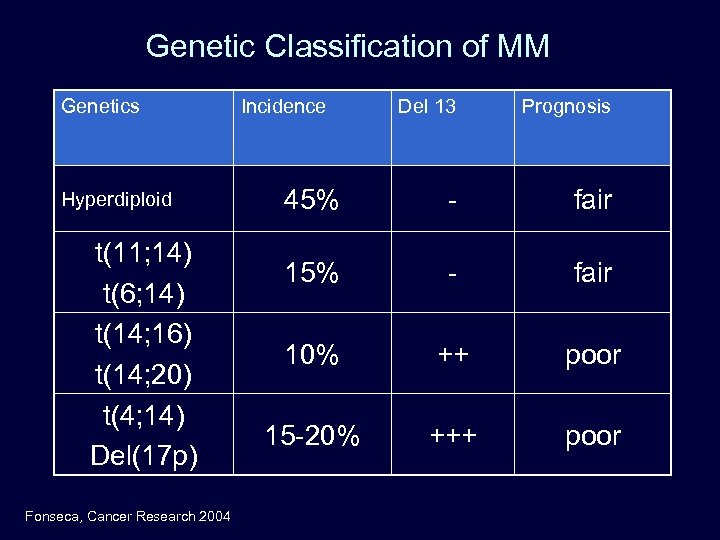 Genetic Classification of MM

| Genetics | Incidence | Del 13 | Prognosis |
|---|---|---|---|
| Hyperdiploid | 45% | - | fair |
| t(11;14) t(6;14) | 15% | - | fair |
| t(14;16) t(14;20) | 10% | ++ | poor |
| t(4;14) Del(17p) | 15-20% | +++ | poor |

Fonseca, Cancer Research 2004